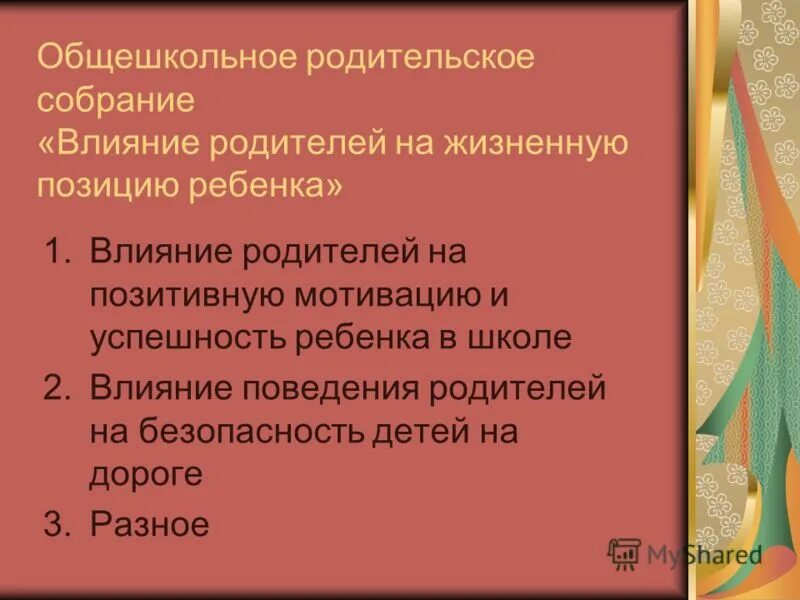 Общешкольное родительское собрание «Влияние родителей на жизненную позицию ребенка»

1. Влияние родителей на позитивную мотивацию и успешность ребенка в школе
2. Влияние поведения родителей на безопасность детей на дороге
3. Разное

MyShared